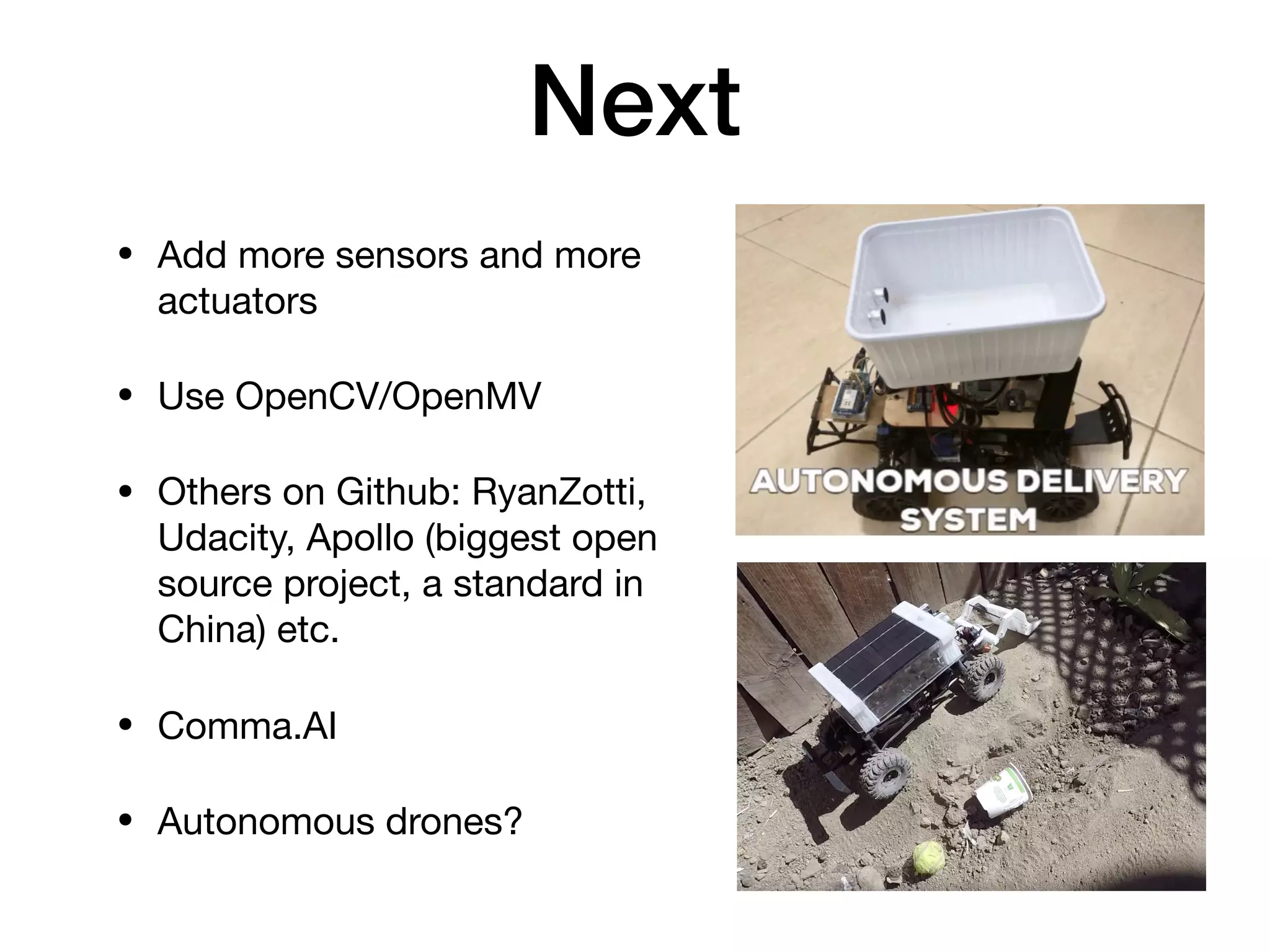 Next

• Add more sensors and more actuators

• Use OpenCV/OpenMV

• Others on Github: RyanZotti, Udacity, Apollo (biggest open source project, a standard in China) etc.

• Comma.AI

• Autonomous drones?

AUTONOMOUS DELIVERY SYSTEM